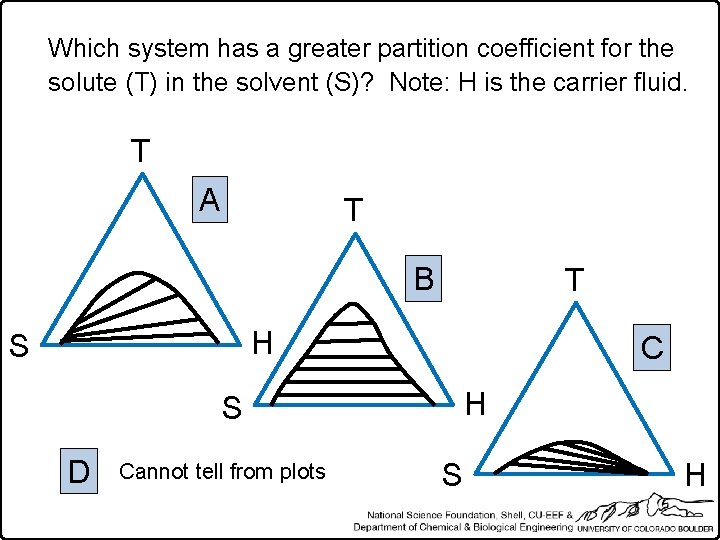 Which system has a greater partition coefficient for the solute (T) in the solvent (S)? Note: H is the carrier fluid.

T

A

S

H

T

B

S

H

T

C

S

H

D Cannot tell from plots

National Science Foundation, Shell, CU-EEF & Department of Chemical & Biological Engineering UNIVERSITY OF COLORADO BOULDER